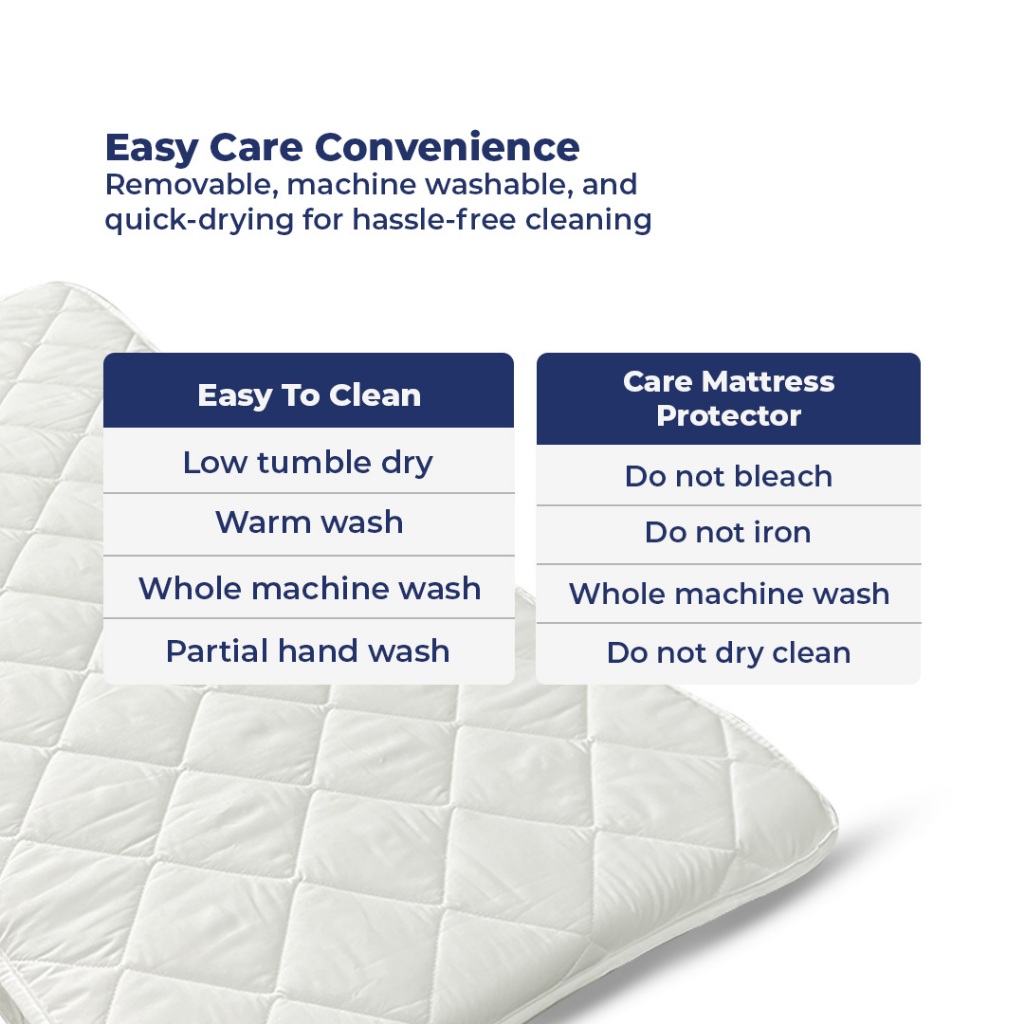 Easy Care Convenience
Removable, machine washable, and quick-drying for hassle-free cleaning

| Easy To Clean |
|---|
| Low tumble dry |
| Warm wash |
| Whole machine wash |
| Partial hand wash |

| Care Mattress Protector |
|---|
| Do not bleach |
| Do not iron |
| Whole machine wash |
| Do not dry clean |